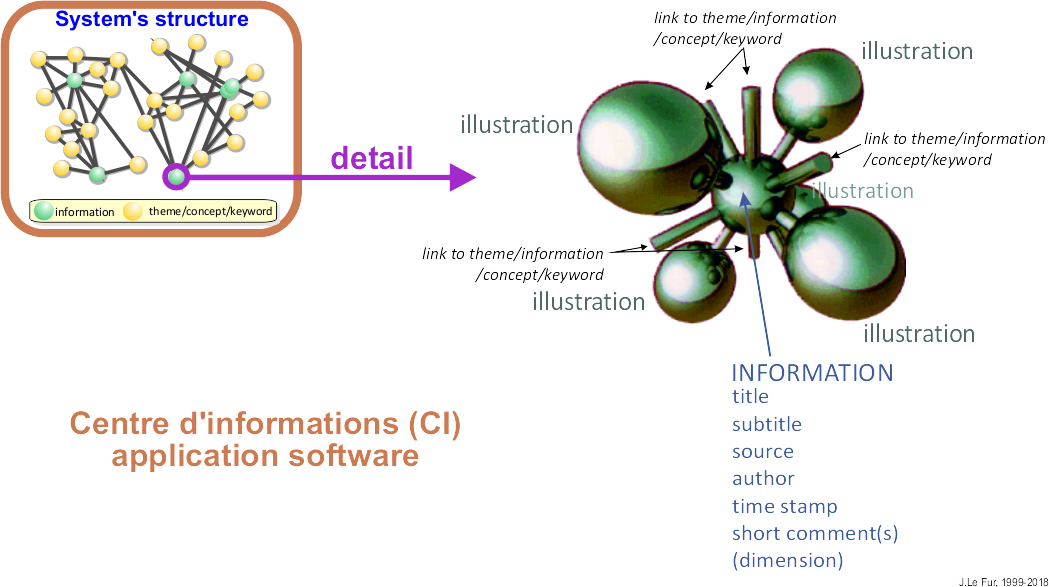 System's structure

information theme/concept/keyword

detail

link to theme/information /concept/keyword

illustration

illustration

link to theme/information /concept/keyword

illustration

link to theme/information /concept/keyword

illustration

illustration

INFORMATION
title
subtitle
source
author
time stamp
short comment(s)
(dimension)

Centre d'informations (CI) application software

J.Le Fur, 1999-2018